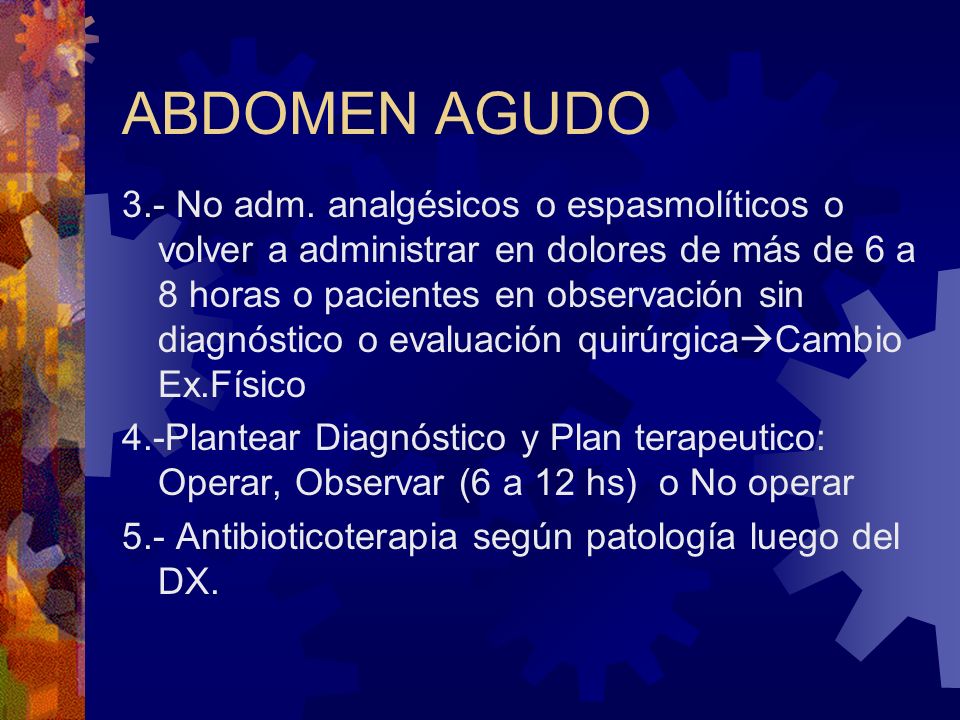 ABDOMEN AGUDO

3.- No adm. analgésicos o espasmolíticos o volver a administrar en dolores de más de 6 a 8 horas o pacientes en observación sin diagnóstico o evaluación quirúrgica→Cambio Ex.Físico

4.-Plantear Diagnóstico y Plan terapeutico: Operar, Observar (6 a 12 hs) o No operar

5.- Antibioticoterapia según patología luego del DX.